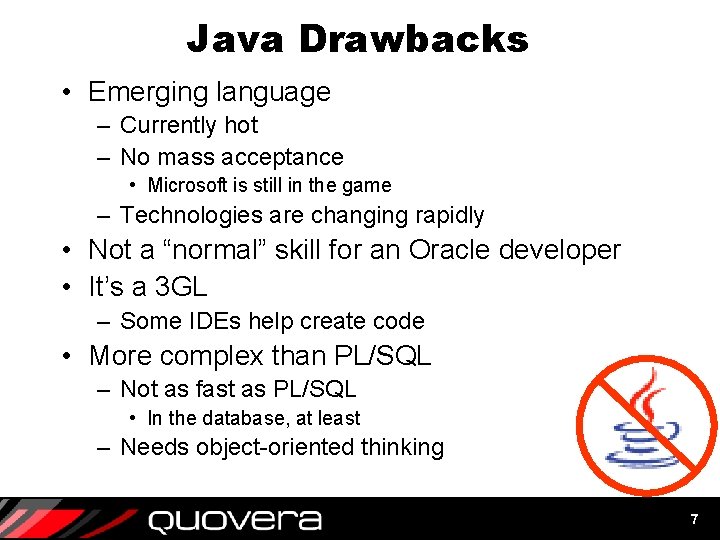 Java Drawbacks

• Emerging language
– Currently hot
– No mass acceptance
• Microsoft is still in the game
– Technologies are changing rapidly
• Not a “normal” skill for an Oracle developer
• It’s a 3GL
– Some IDEs help create code
• More complex than PL/SQL
– Not as fast as PL/SQL
• In the database, at least
– Needs object-oriented thinking

quovera

7